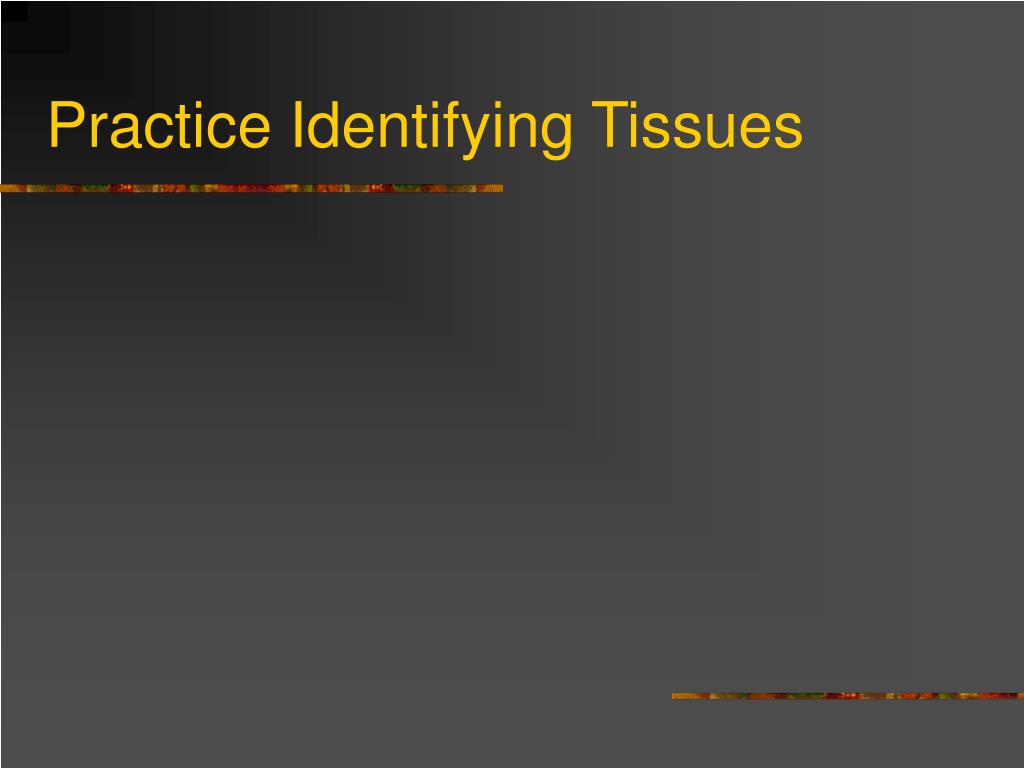 Practice Identifying Tissues